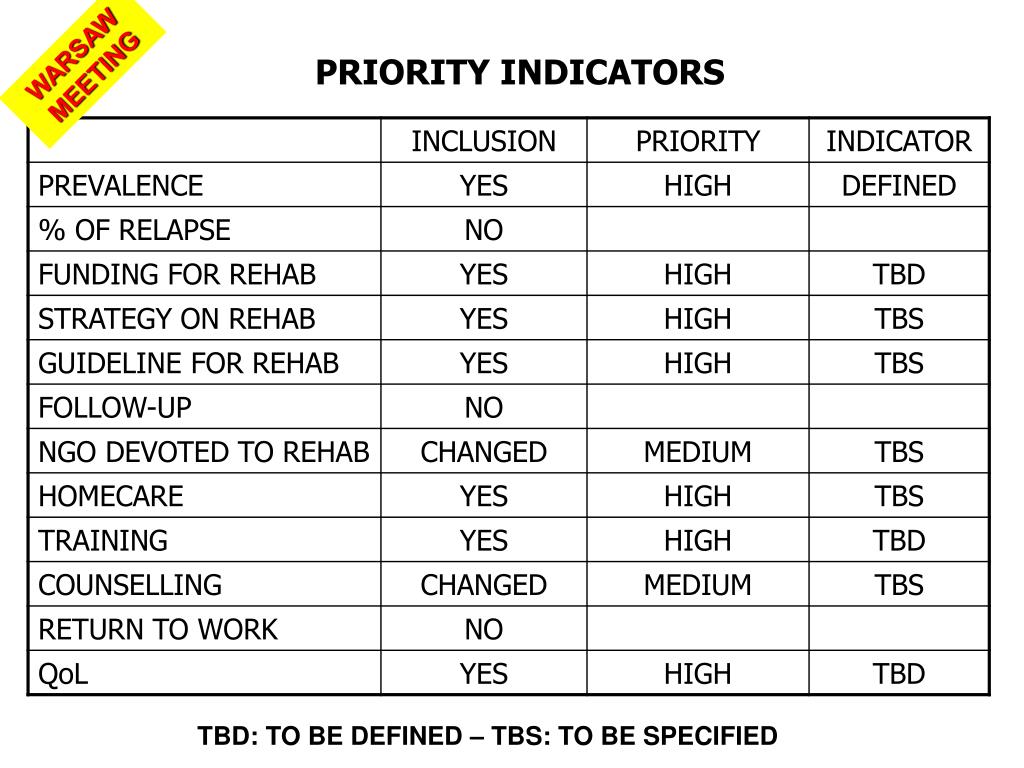 WARSAW MEETING

PRIORITY INDICATORS

| | INCLUSION | PRIORITY | INDICATOR |
|---|---|---|---|
| PREVALENCE | YES | HIGH | DEFINED |
| % OF RELAPSE | NO | | |
| FUNDING FOR REHAB | YES | HIGH | TBD |
| STRATEGY ON REHAB | YES | HIGH | TBS |
| GUIDELINE FOR REHAB | YES | HIGH | TBS |
| FOLLOW-UP | NO | | |
| NGO DEVOTED TO REHAB | CHANGED | MEDIUM | TBS |
| HOMECARE | YES | HIGH | TBS |
| TRAINING | YES | HIGH | TBD |
| COUNSELLING | CHANGED | MEDIUM | TBS |
| RETURN TO WORK | NO | | |
| QoL | YES | HIGH | TBD |

TBD: TO BE DEFINED – TBS: TO BE SPECIFIED